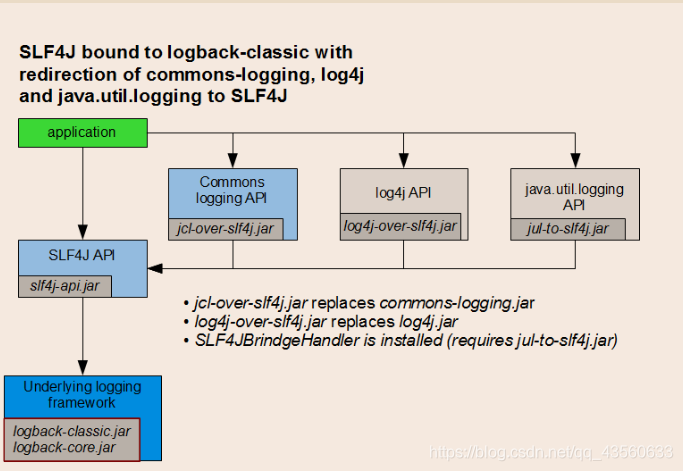 SLF4J bound to logback-classic with redirection of commons-logging, log4j and java.util.logging to SLF4J

application

Commons logging API

jcl-over-slf4j.jar

log4j API

log4j-over-slf4j.jar

java.util.logging API

jul-to-slf4j.jar

SLF4J API

slf4j-api.jar

• jcl-over-slf4j.jar replaces commons-logging.jar
• log4j-over-slf4j.jar replaces log4j.jar
• SLF4JBrindgeHandler is installed (requires jul-to-slf4j.jar)

Underlying logging framework

logback-classic.jar
logback-core.jar

https://blog.csdn.net/qq_43560633